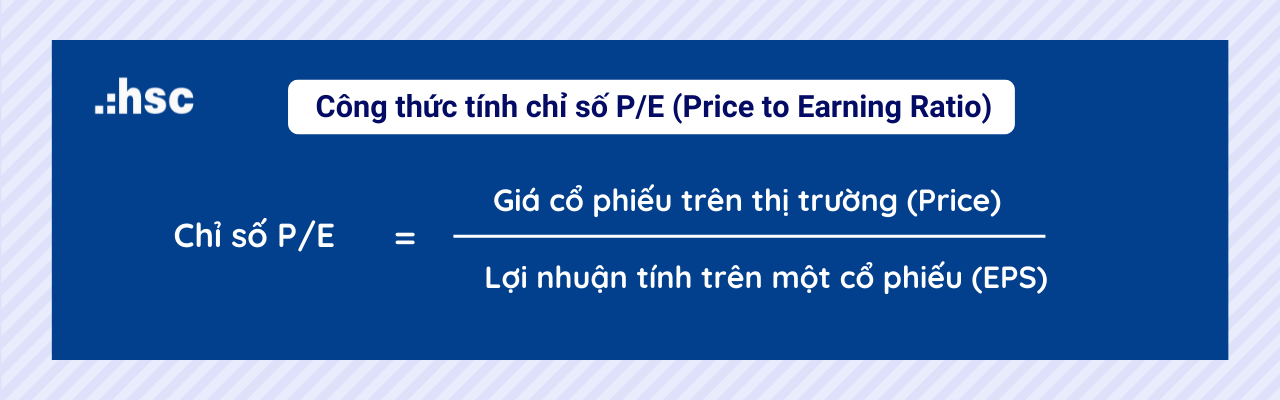 .:hsc

Công thức tính chỉ số P/E (Price to Earning Ratio)

$\text{Chỉ số P/E} = \frac{\text{Giá cổ phiếu trên thị trường (Price)}}{\text{Lợi nhuận tính trên một cổ phiếu (EPS)}}$